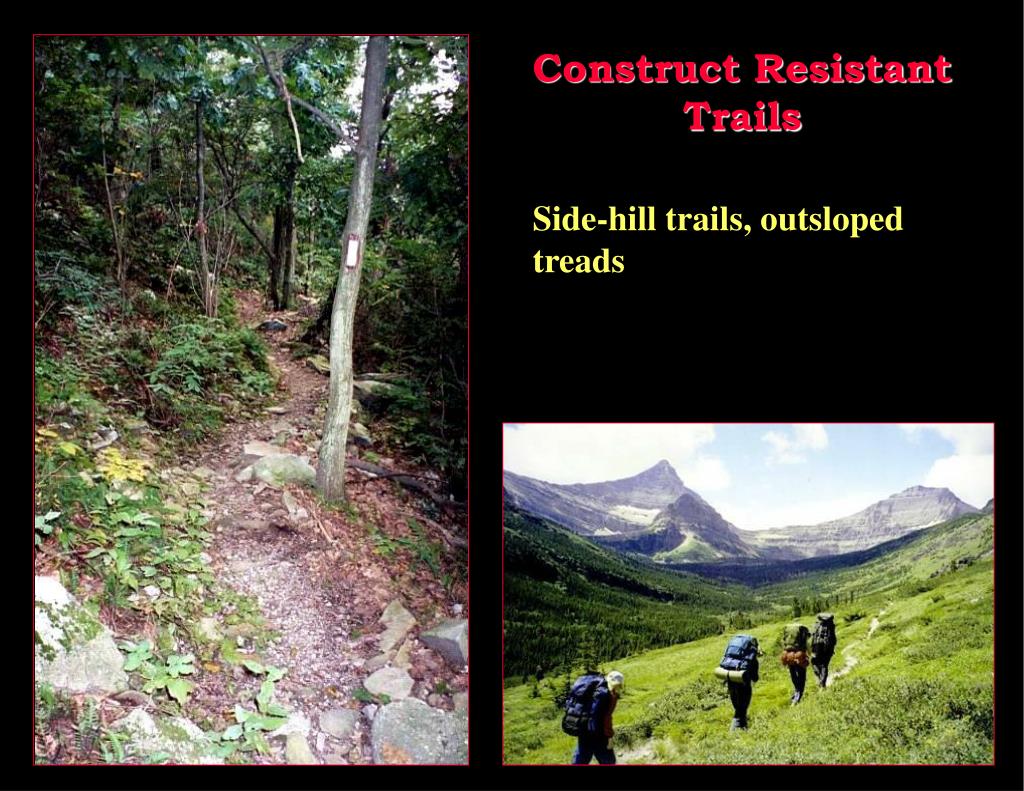 Construct Resistant Trails

Side-hill trails, outsloped treads